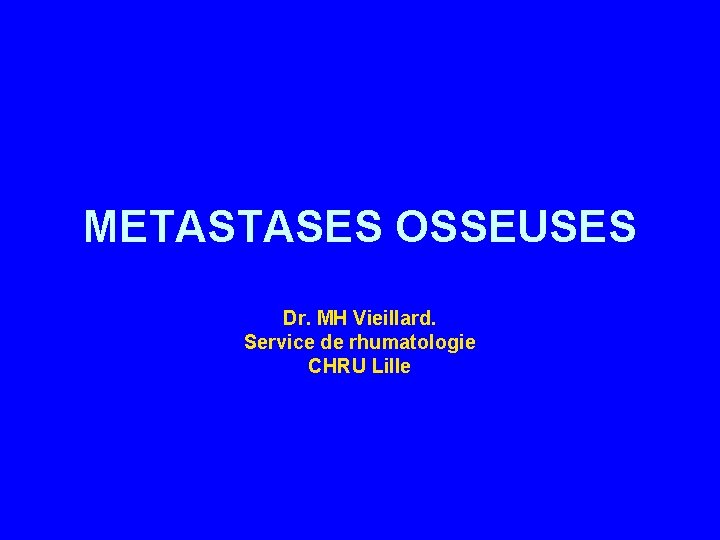 METASTASES OSSEUSES

Dr. MH Vieillard.
Service de rhumatologie
CHRU Lille